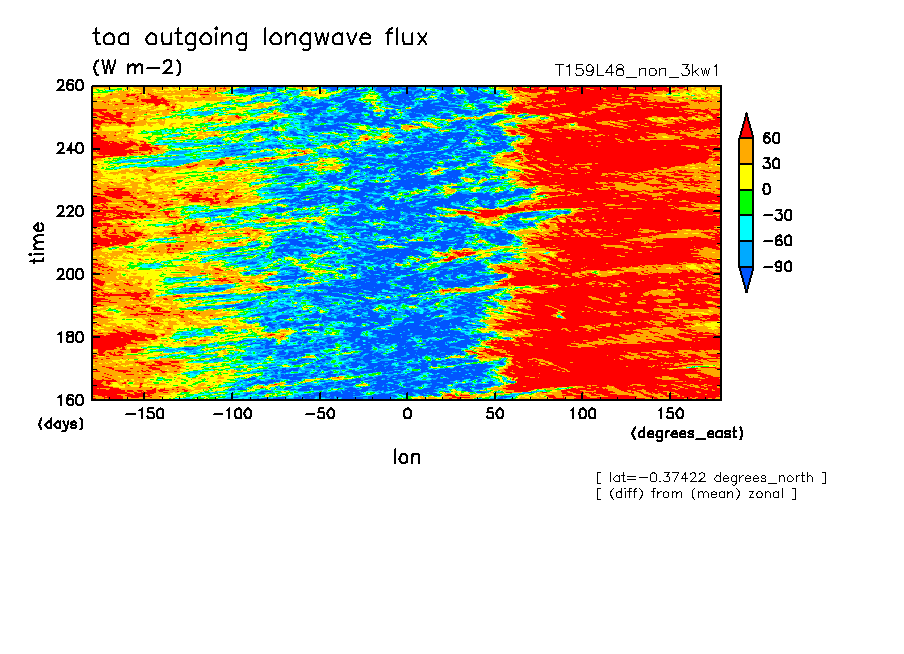 toa outgoing longwave flux
(W m−2)
T159L48_non_3kw1

time
260
240
220
200
180
160
(days)

−150 −100 −50 0 50 100 150
(degrees_east)
lon

60
30
0
−30
−60
−90

[ lat=−0.37422 degrees_north ]
[ (diff) from (mean) zonal ]